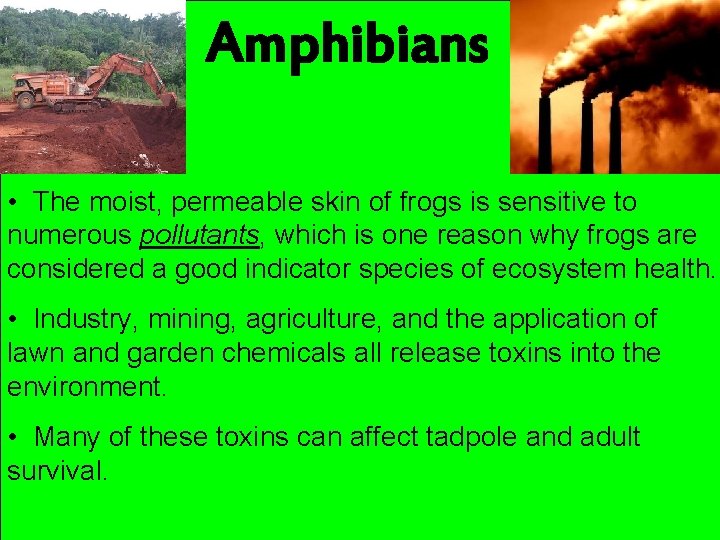 Amphibians

• The moist, permeable skin of frogs is sensitive to numerous pollutants, which is one reason why frogs are considered a good indicator species of ecosystem health.

• Industry, mining, agriculture, and the application of lawn and garden chemicals all release toxins into the environment.

• Many of these toxins can affect tadpole and adult survival.